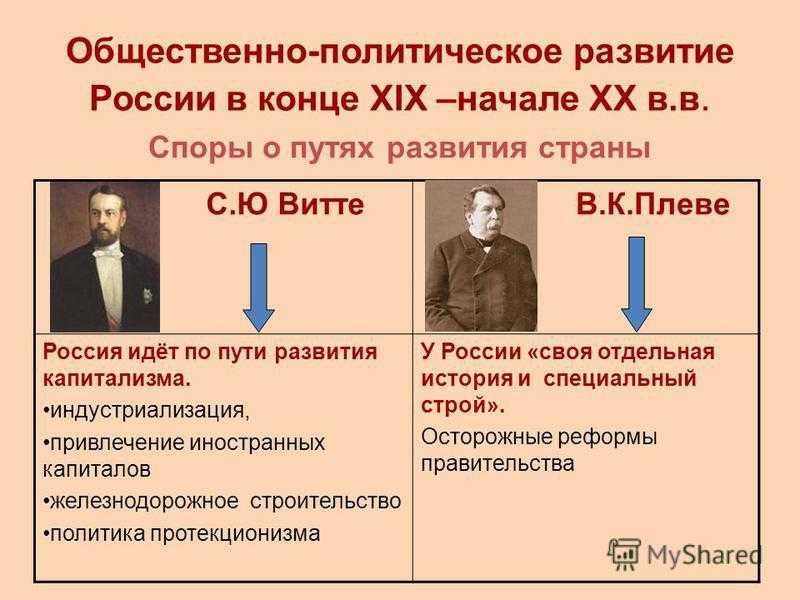 Общественно-политическое развитие России в конце XIX –начале XX в.в.

Споры о путях развития страны

| С.Ю Витте | В.К.Плеве |
|---|---|
| Россия идёт по пути развития капитализма. •индустриализация, •привлечение иностранных капиталов •железнодорожное строительство •политика протекционизма | У России «своя отдельная история и специальный строй». Осторожные реформы правительства |

MyShared